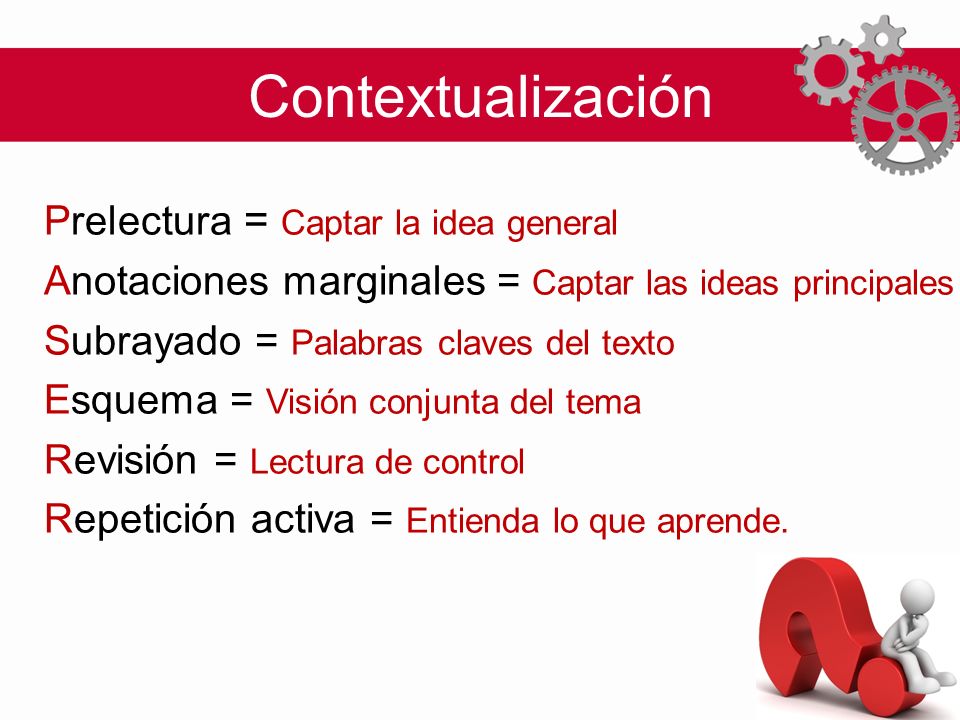 Contextualización

Prelectura = Captar la idea general

Anotaciones marginales = Captar las ideas principales

Subrayado = Palabras claves del texto

Esquema = Visión conjunta del tema

Revisión = Lectura de control

Repetición activa = Entienda lo que aprende.